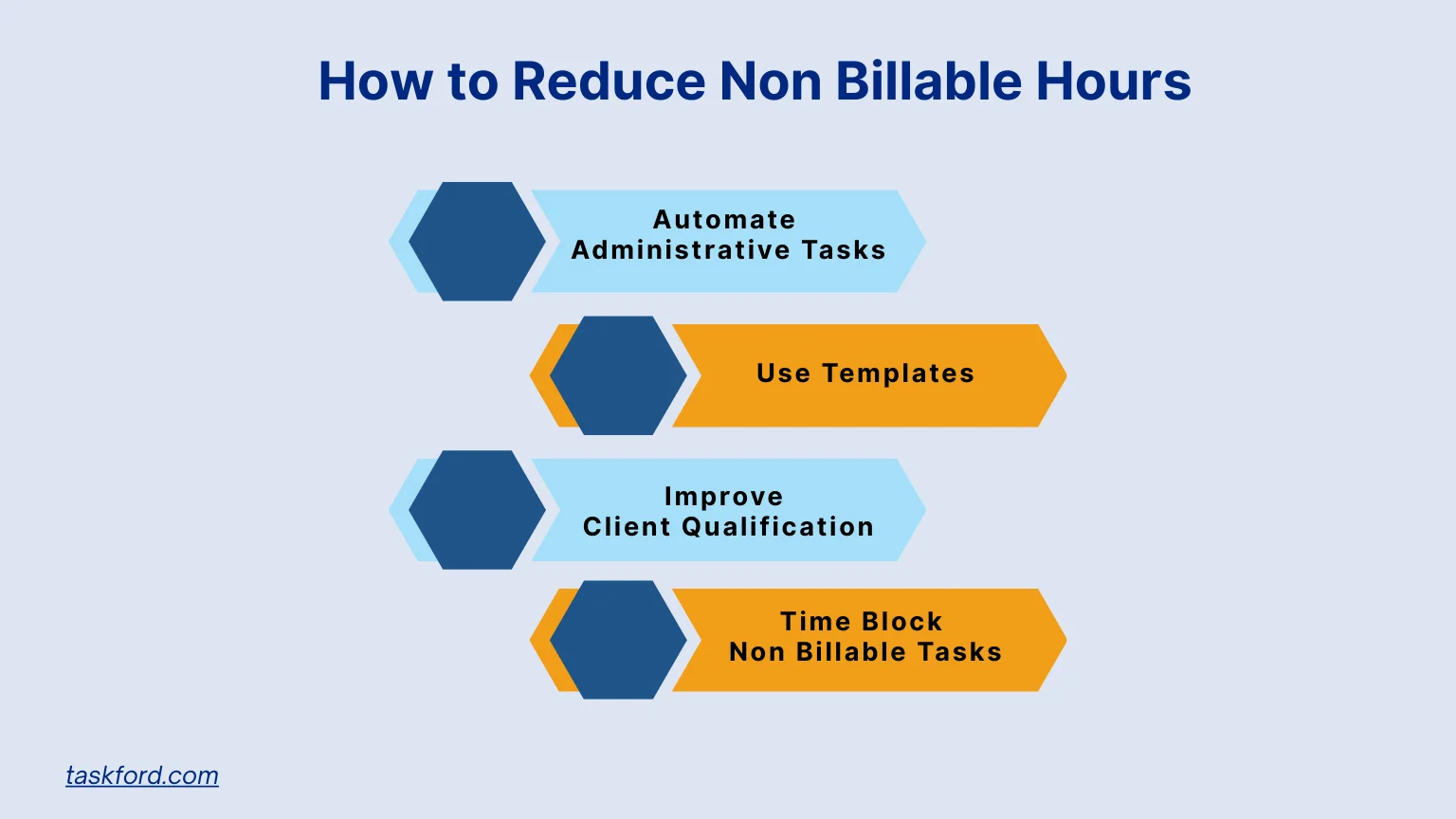 How to Reduce Non Billable Hours

Automate Administrative Tasks

Use Templates

Improve Client Qualification

Time Block Non Billable Tasks

taskford.com